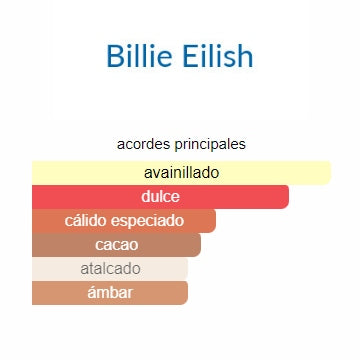 Billie Eilish

acordes principales

avainillado

dulce

cálido especiado

cacao

atalcado

ámbar